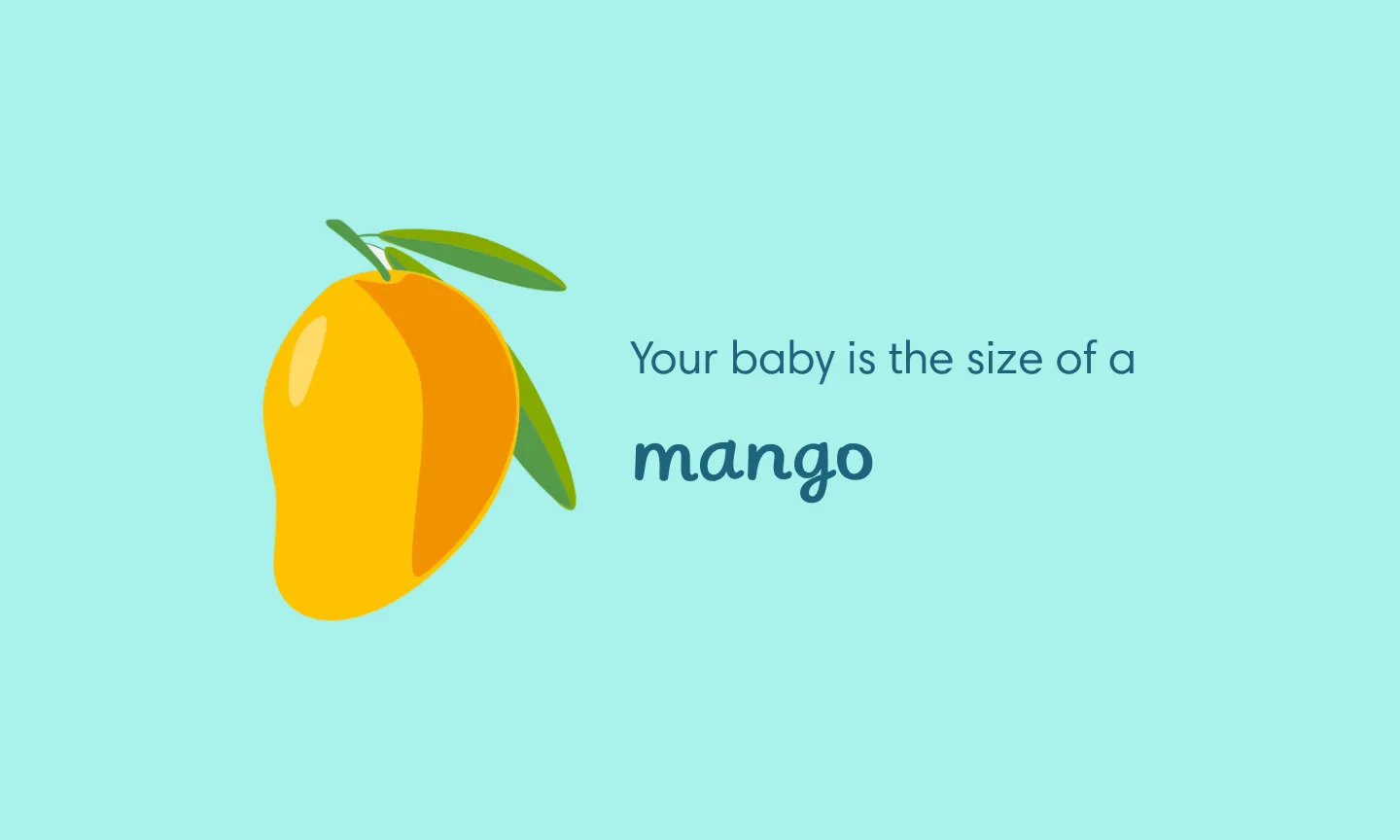 Your baby is the size of a

mango